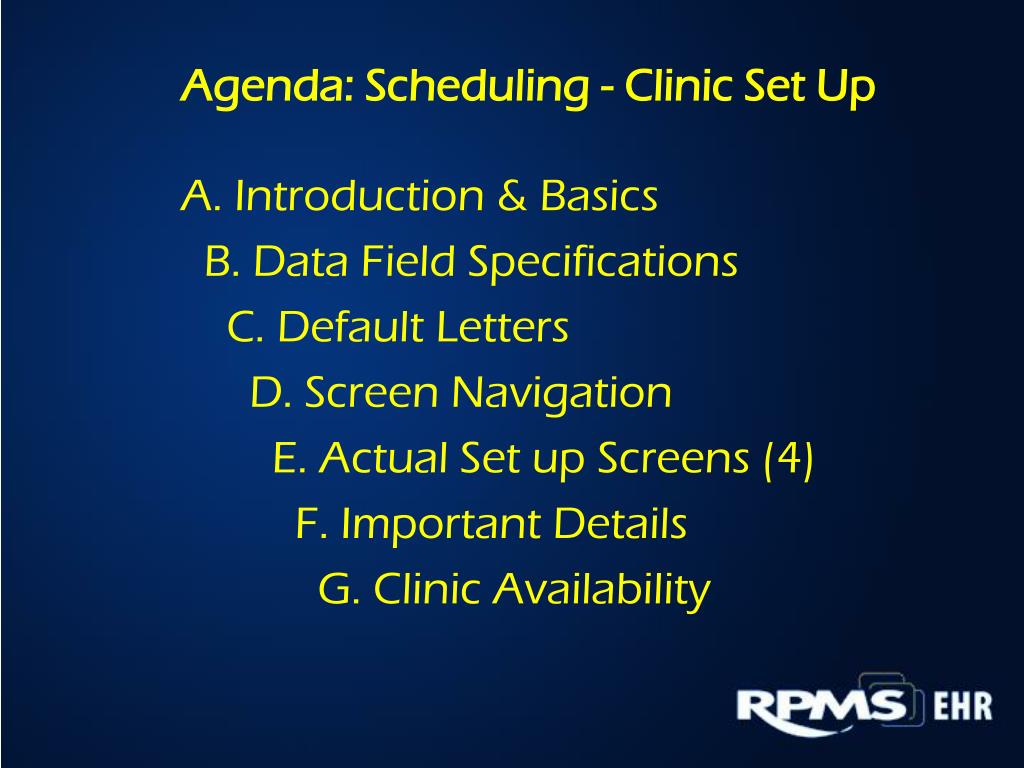 Agenda: Scheduling - Clinic Set Up

A. Introduction & Basics
B. Data Field Specifications
C. Default Letters
D. Screen Navigation
E. Actual Set up Screens (4)
F. Important Details
G. Clinic Availability

RPMS EHR